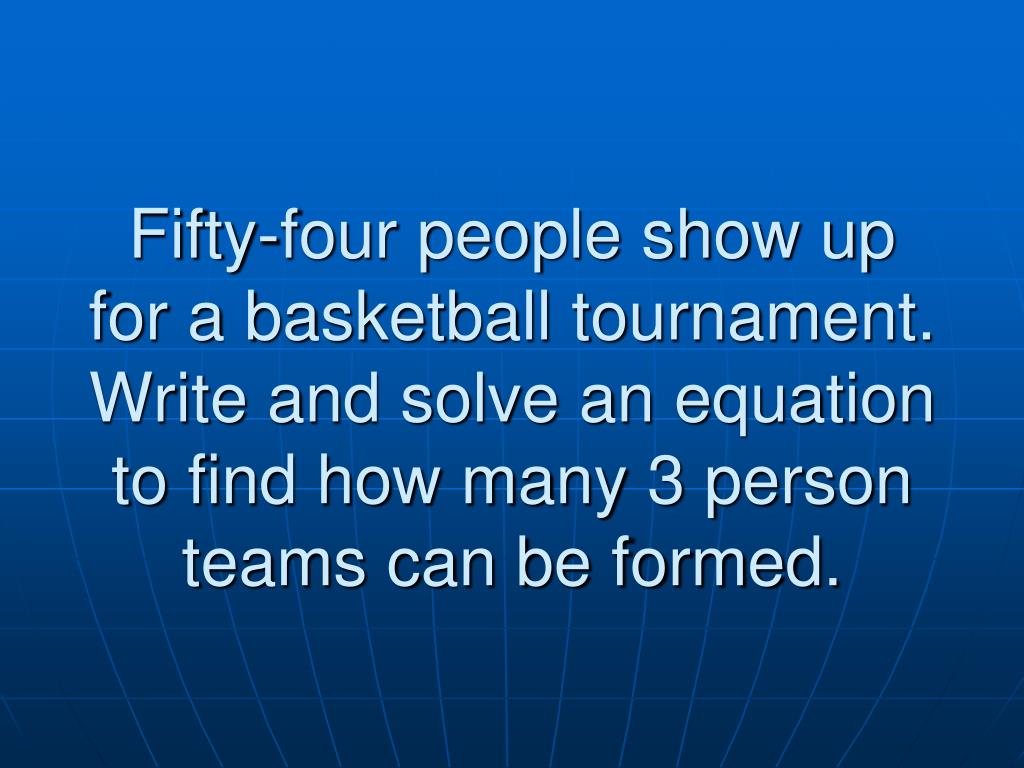 Fifty-four people show up for a basketball tournament. Write and solve an equation to find how many 3 person teams can be formed.